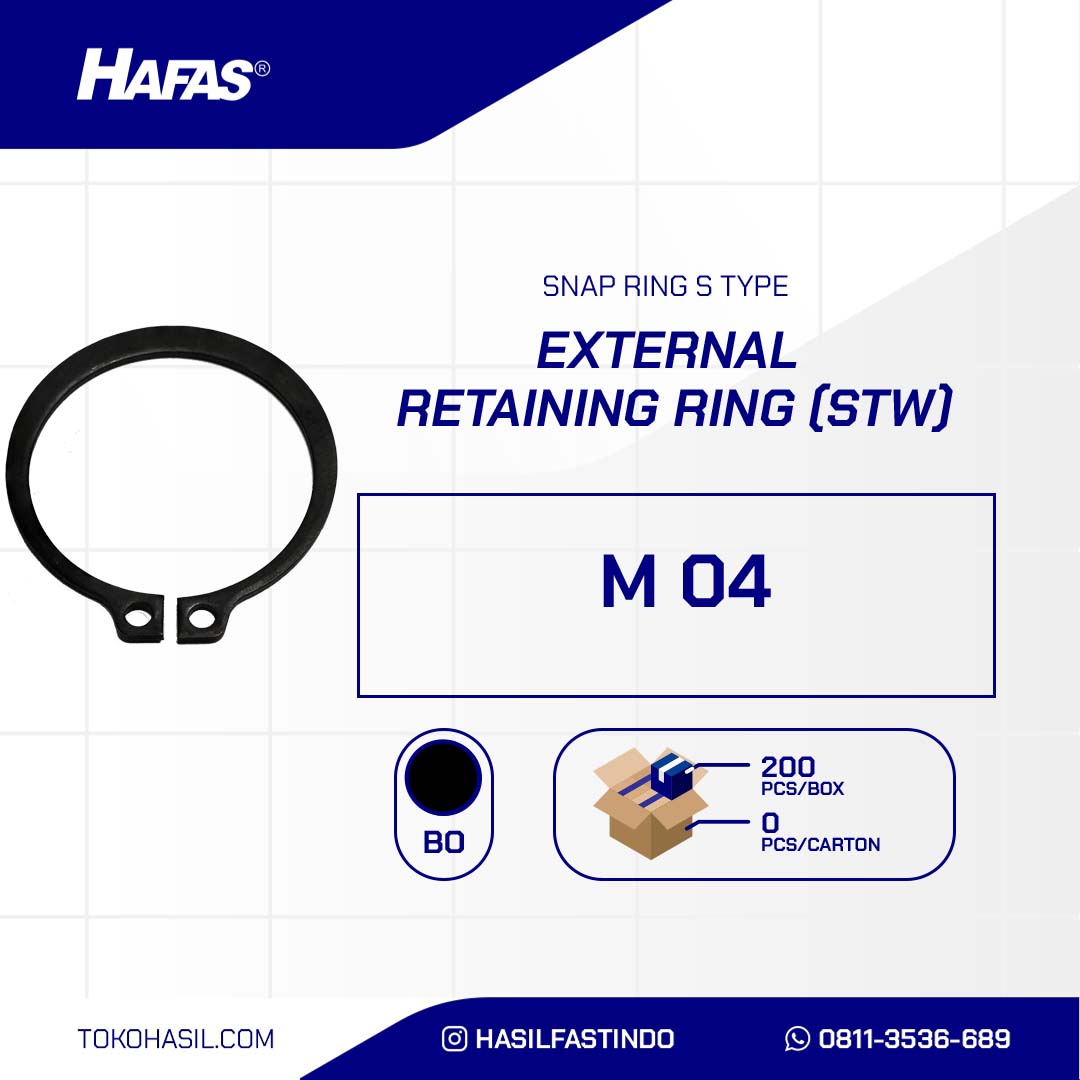 HAFAS®

SNAP RING S TYPE

EXTERNAL RETAINING RING (STW)

M 04

BO

200
PCS/BOX

0
PCS/CARTON

TOKOHASIL.COM

HASILFASTINDO

0811-3536-689